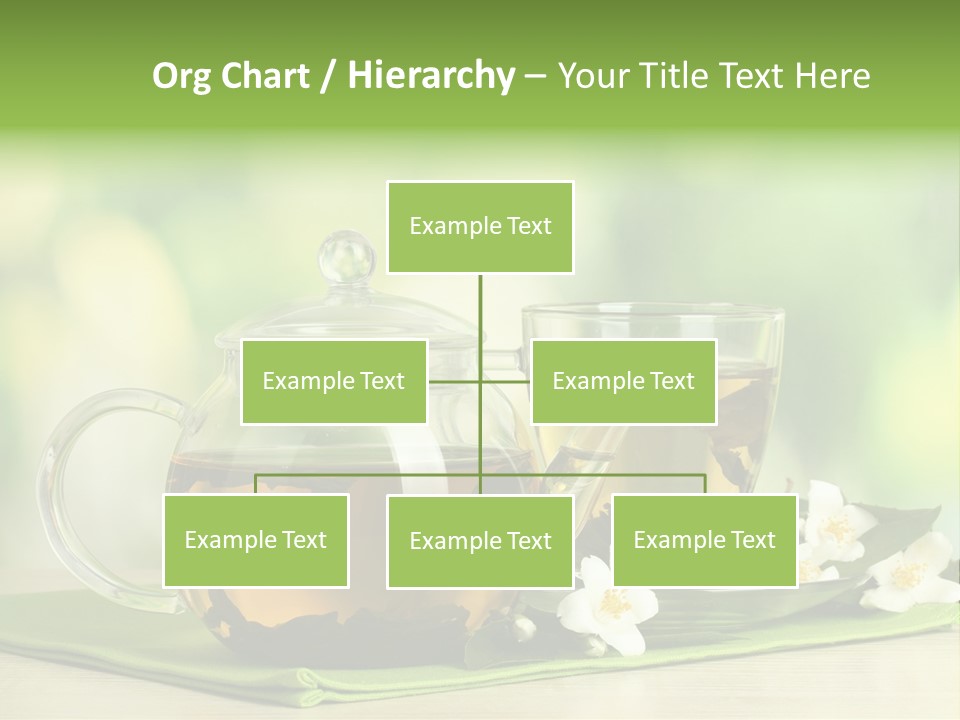 Org Chart / Hierarchy – Your Title Text Here

Example Text

Example Text

Example Text

Example Text

Example Text

Example Text